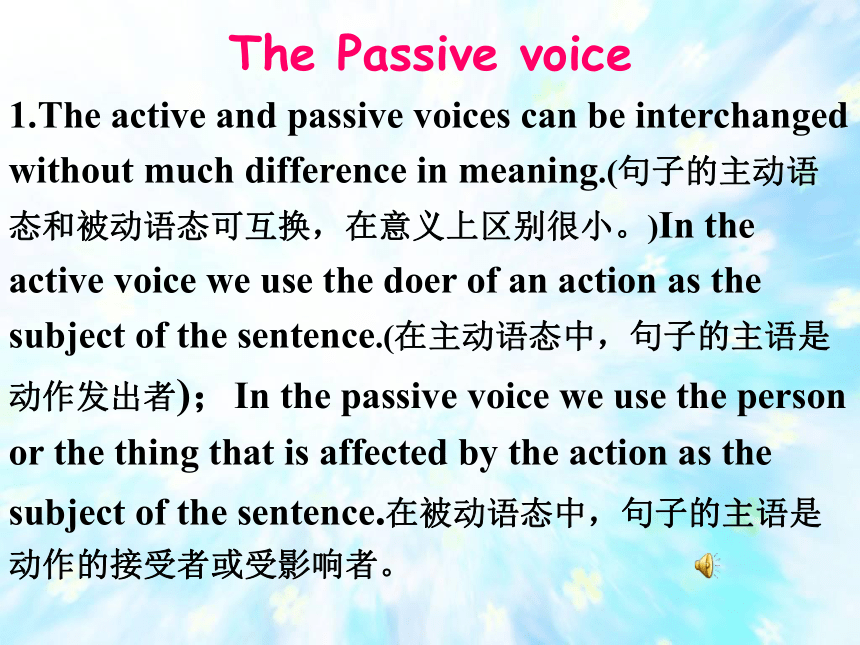 The Passive voice

1.The active and passive voices can be interchanged without much difference in meaning.(句子的主动语态和被动语态可互换，在意义上区别很小。)In the active voice we use the doer of an action as the subject of the sentence.(在主动语态中，句子的主语是动作发出者)； In the passive voice we use the person or the thing that is affected by the action as the subject of the sentence.在被动语态中，句子的主语是动作的接受者或受影响者。